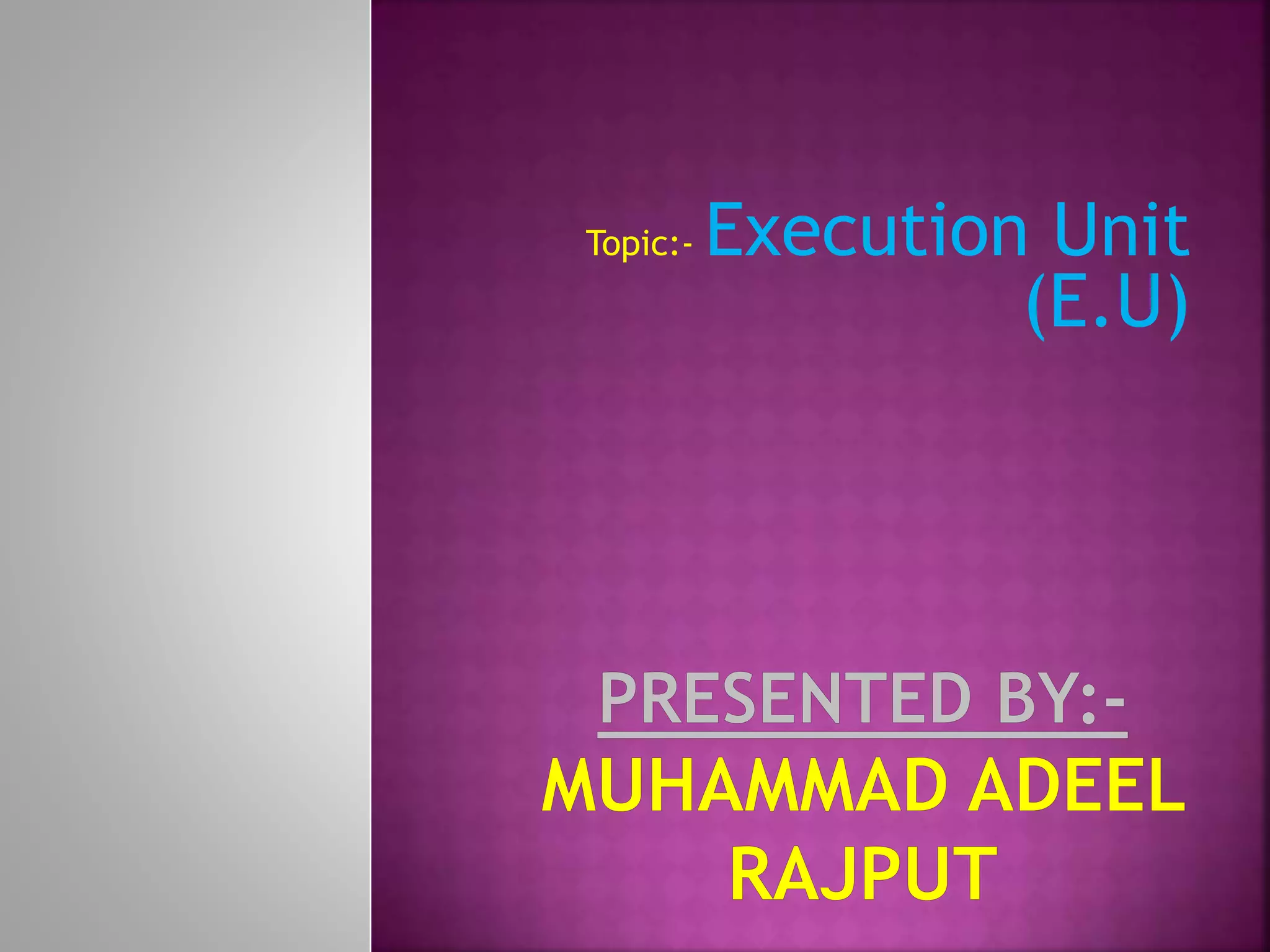 Topic:- Execution Unit (E.U)

PRESENTED BY:-
MUHAMMAD ADEEL RAJPUT